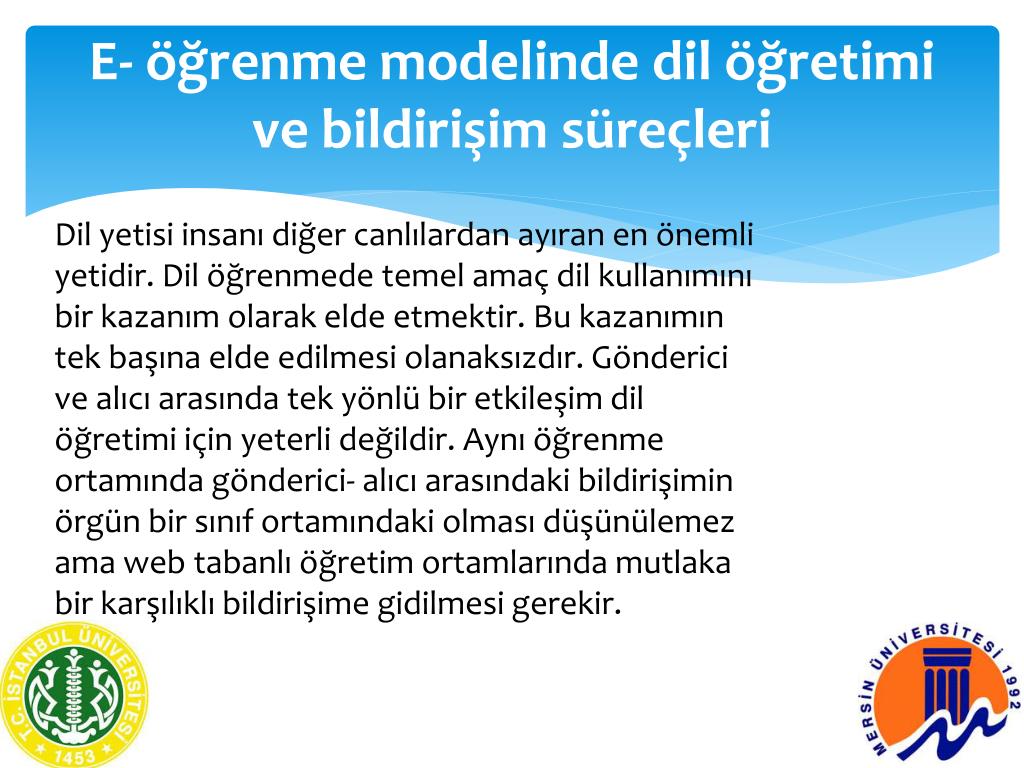 E- öğrenme modelinde dil öğretimi ve bildirişim süreçleri

Dil yetisi insanı diğer canlılardan ayıran en önemli yetidir. Dil öğrenmede temel amaç dil kullanımını bir kazanım olarak elde etmektir. Bu kazanımın tek başına elde edilmesi olanaksızdır. Gönderici ve alıcı arasında tek yönlü bir etkileşim dil öğretimi için yeterli değildir. Aynı öğrenme ortamında gönderici- alıcı arasındaki bildirişimin örgün bir sınıf ortamındaki olması düşünülemez ama web tabanlı öğretim ortamlarında mutlaka bir karşılıklı bildirişime gidilmesi gerekir.

T.C. İSTANBUL ÜNİVERSİTESİ 1453

MERSİN ÜNİVERSİTESİ 1992